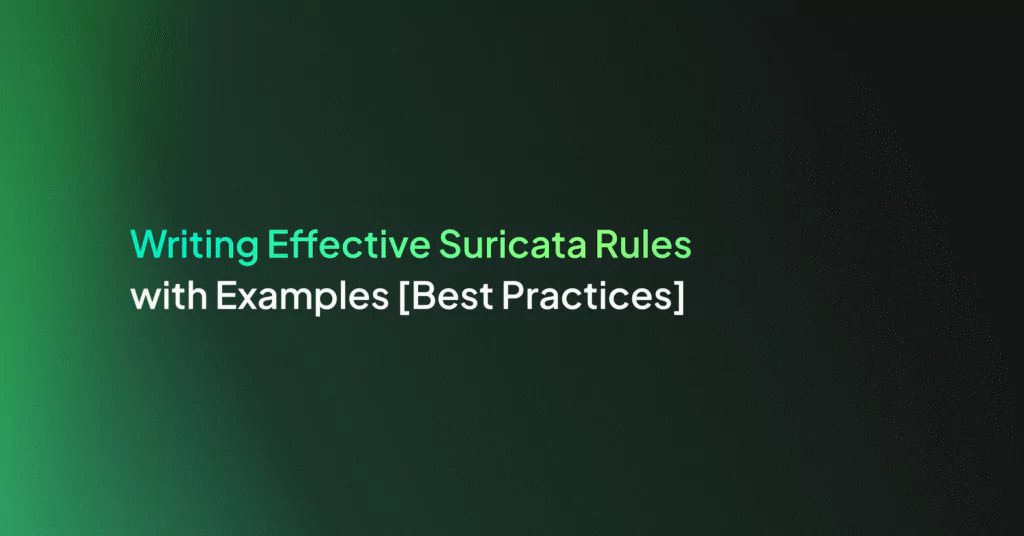 Writing Effective Suricata Rules with Examples [Best Practices]